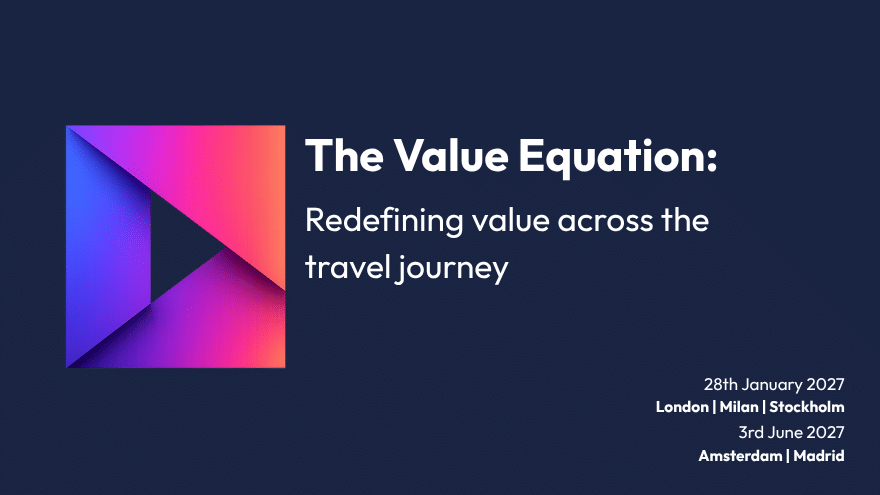 The Value Equation:

Redefining value across the travel journey

28th January 2027
London | Milan | Stockholm
3rd June 2027
Amsterdam | Madrid